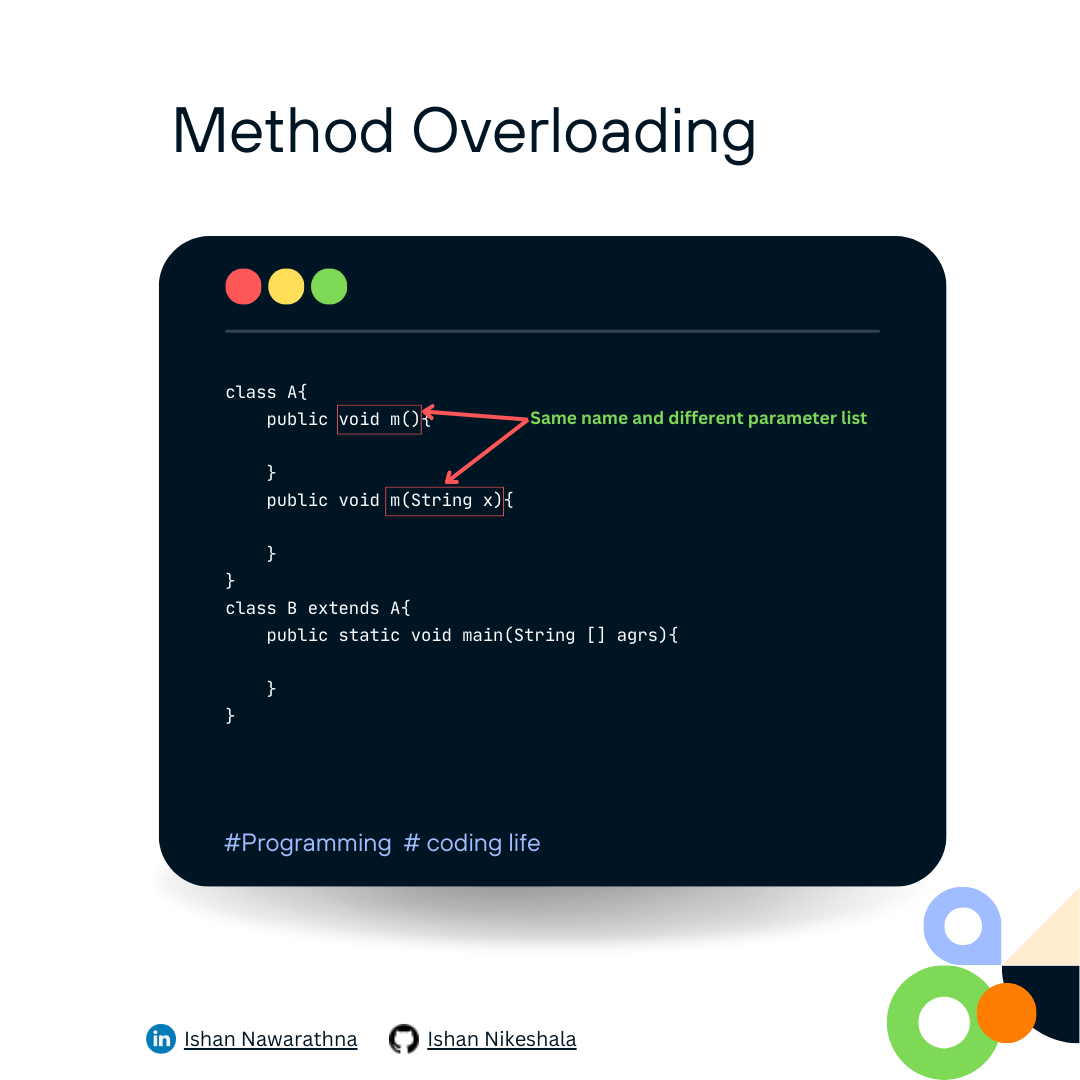 Method Overloading

class A{
    public void m(){

    }
    public void m(String x){

    }
}
class B extends A{
    public static void main(String [] agrs){

    }
}

Same name and different parameter list

#Programming # coding life

in Ishan Nawarathna Ishan Nikeshala